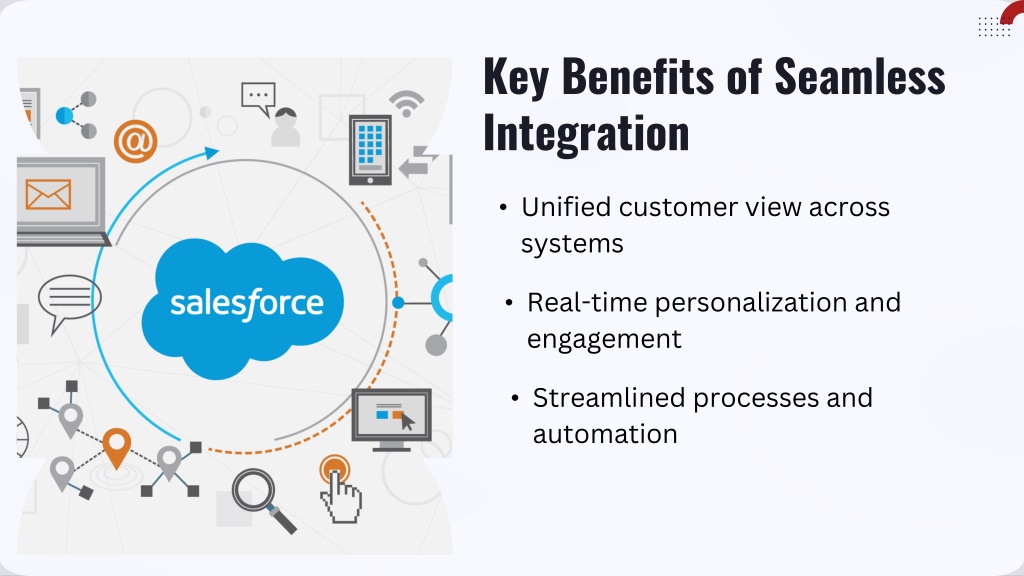 salesforce

Key Benefits of Seamless Integration

• Unified customer view across systems

• Real-time personalization and engagement

• Streamlined processes and automation